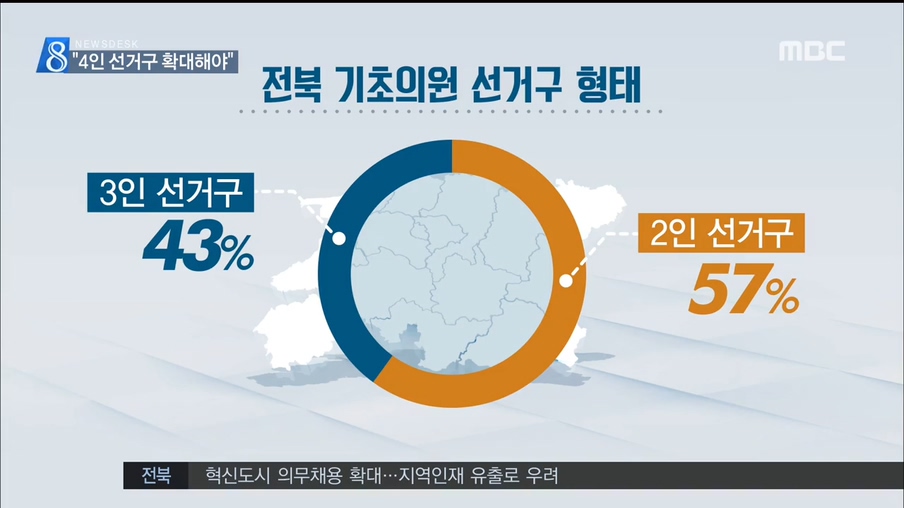 8 NEWSDESK
"4인 선거구 확대해야"

MBC

전북 기초의원 선거구 형태

3인 선거구
43%

2인 선거구
57%

전북 혁신도시 의무채용 확대…지역인재 유출로 우려